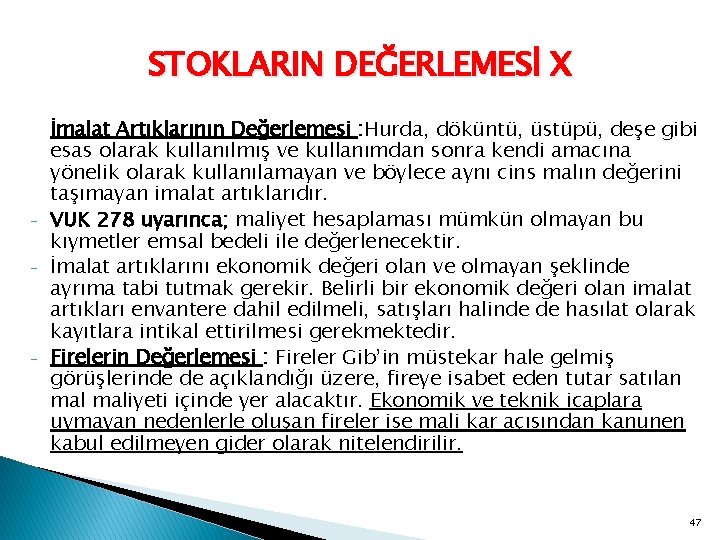 STOKLARIN DEĞERLEMESİ X

İmalat Artıklarının Değerlemesi :Hurda, döküntü, üstüpü, deşe gibi esas olarak kullanılmış ve kullanımdan sonra kendi amacına yönelik olarak kullanılamayan ve böylece aynı cins malın değerini taşımayan imalat artıklarıdır.

- VUK 278 uyarınca; maliyet hesaplaması mümkün olmayan bu kıymetler emsal bedeli ile değerlenecektir.
- İmalat artıklarını ekonomik değeri olan ve olmayan şeklinde ayrıma tabi tutmak gerekir. Belirli bir ekonomik değeri olan imalat artıkları envantere dahil edilmeli, satışları halinde de hasılat olarak kayıtlara intikal ettirilmesi gerekmektedir.
- Firelerin Değerlemesi : Fireler Gib'in müstekar hale gelmiş görüşlerinde de açıklandığı üzere, fireye isabet eden tutar satılan mal maliyeti içinde yer alacaktır. Ekonomik ve teknik icaplara uymayan nedenlerle oluşan fireler ise mali kar açısından kanunen kabul edilmeyen gider olarak nitelendirilir.

47